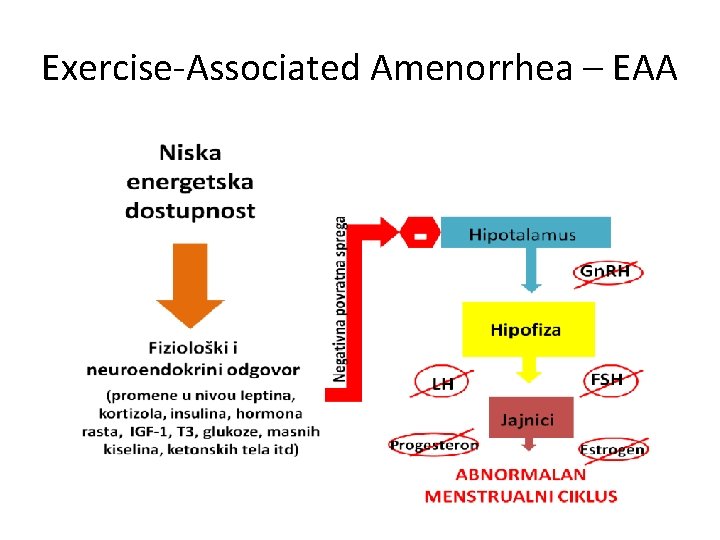 Exercise-Associated Amenorrhea – EAA

Niska energetska dostupnost

Fiziološki i neuroendokrini odgovor

(promene u nivou leptina, kortizola, insulina, hormona rasta, IGF-1, T3, glukoze, masnih kiselina, ketonskih tela itd)

Negativna povratna sprega

-

Hipotalamus

GnRH

Hipofiza

LH

FSH

Jajnici

Progesteron

Estrogen

ABNORMALAN MENSTRUALNI CIKLUS